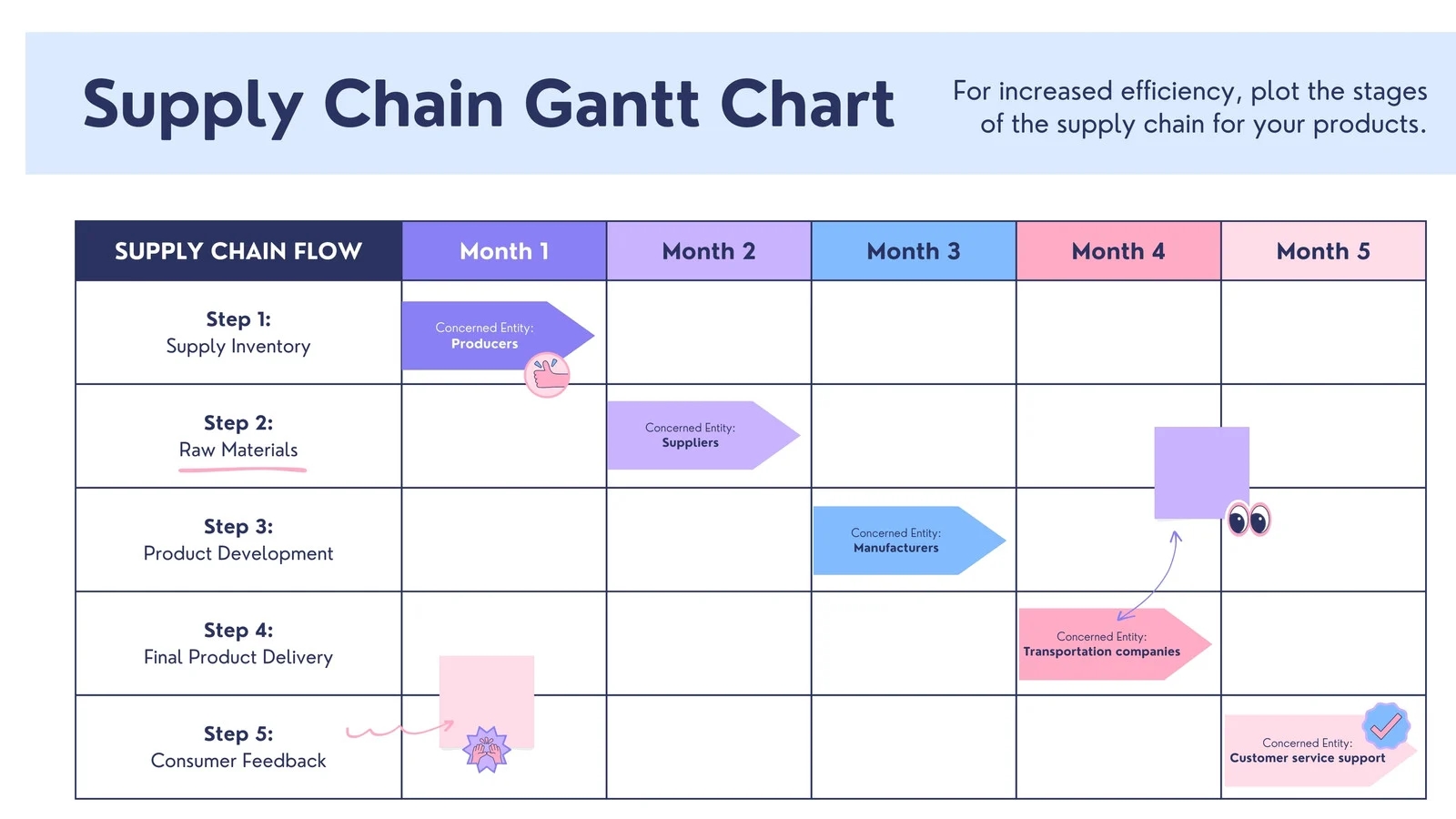 Supply Chain Gantt Chart

For increased efficiency, plot the stages of the supply chain for your products.

| SUPPLY CHAIN FLOW | Month 1 | Month 2 | Month 3 | Month 4 | Month 5 |
|---|---|---|---|---|---|
| Step 1: Supply Inventory | Concerned Entity: Producers | | | | |
| Step 2: Raw Materials | | Concerned Entity: Suppliers | | | |
| Step 3: Product Development | | | Concerned Entity: Manufacturers | | |
| Step 4: Final Product Delivery | | | | Concerned Entity: Transportation companies | |
| Step 5: Consumer Feedback | | | | | Concerned Entity: Customer service support |